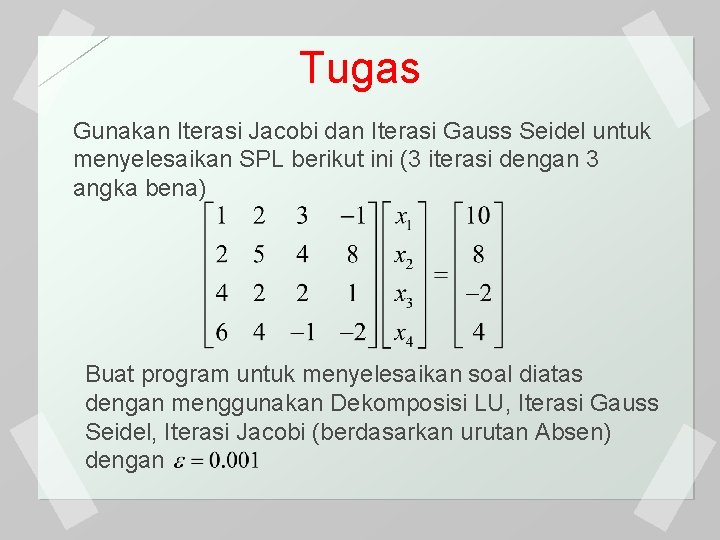 Tugas

Gunakan Iterasi Jacobi dan Iterasi Gauss Seidel untuk menyelesaikan SPL berikut ini (3 iterasi dengan 3 angka bena)

$\begin{bmatrix} 1 & 2 & 3 & -1 \\ 2 & 5 & 4 & 8 \\ 4 & 2 & 2 & 1 \\ 6 & 4 & -1 & -2 \end{bmatrix} \begin{bmatrix} x_1 \\ x_2 \\ x_3 \\ x_4 \end{bmatrix} = \begin{bmatrix} 10 \\ 8 \\ -2 \\ 4 \end{bmatrix}$

Buat program untuk menyelesaikan soal diatas dengan menggunakan Dekomposisi LU, Iterasi Gauss Seidel, Iterasi Jacobi (berdasarkan urutan Absen) dengan $\varepsilon = 0.001$